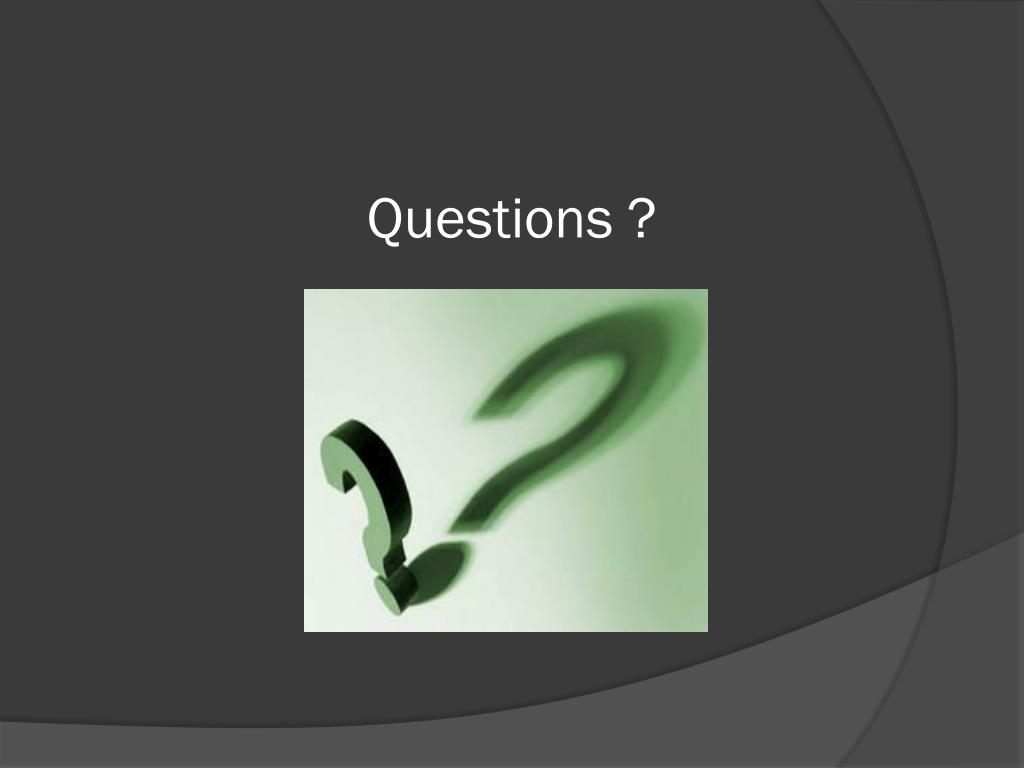 Questions ?